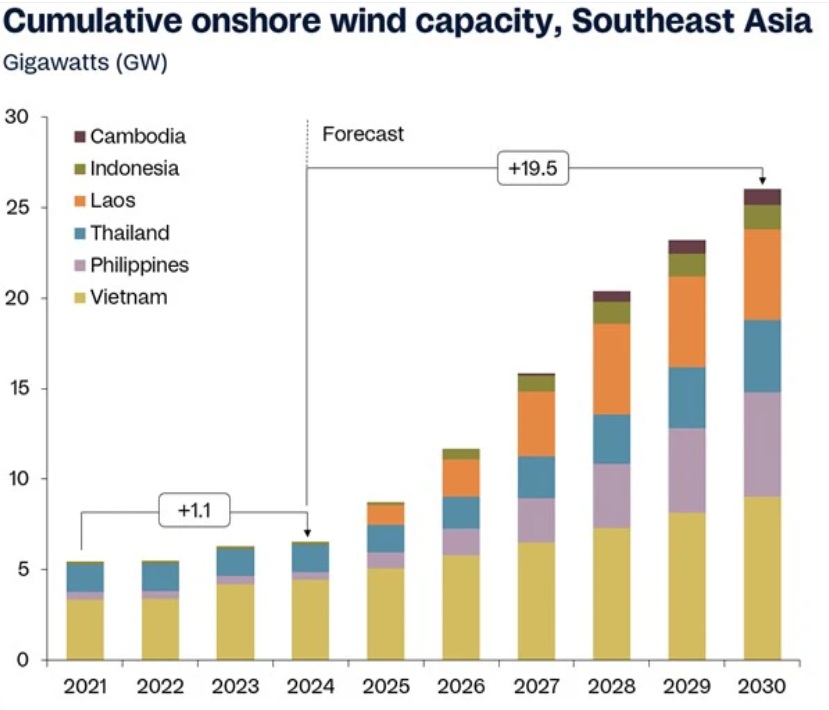 Cumulative onshore wind capacity, Southeast Asia
Gigawatts (GW)

30
25
20
15
10
5
0

Cambodia
Indonesia
Laos
Thailand
Philippines
Vietnam

Forecast

+19.5

+1.1

2021 2022 2023 2024 2025 2026 2027 2028 2029 2030